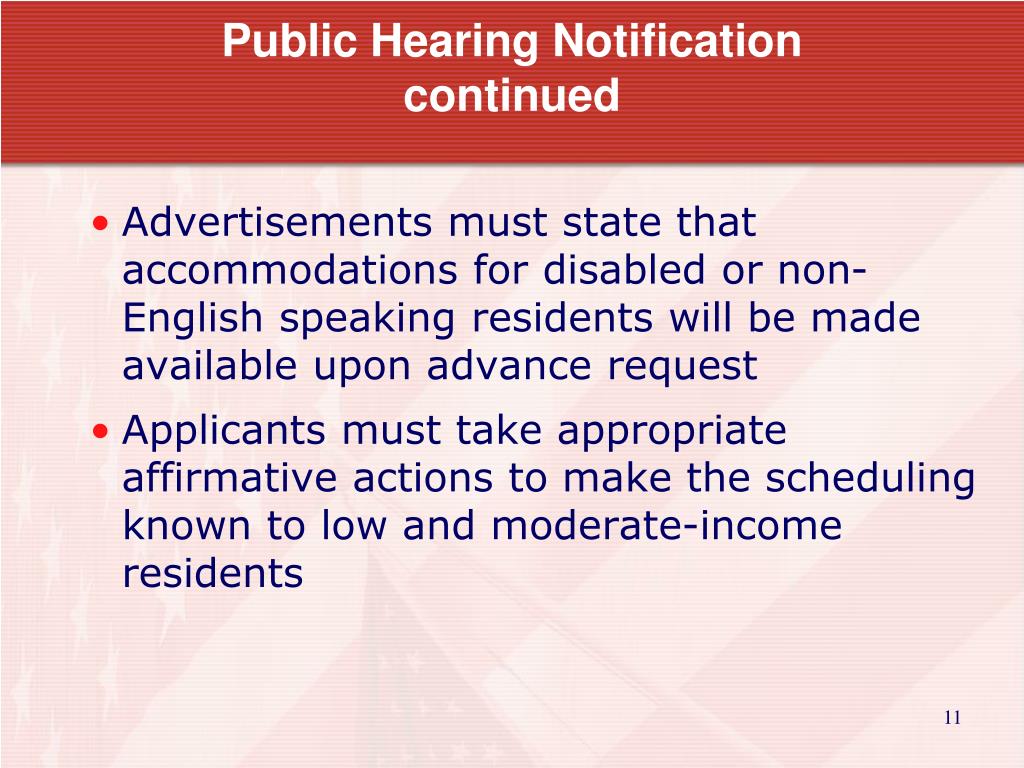 Public Hearing Notification continued

• Advertisements must state that accommodations for disabled or non-English speaking residents will be made available upon advance request

• Applicants must take appropriate affirmative actions to make the scheduling known to low and moderate-income residents

11